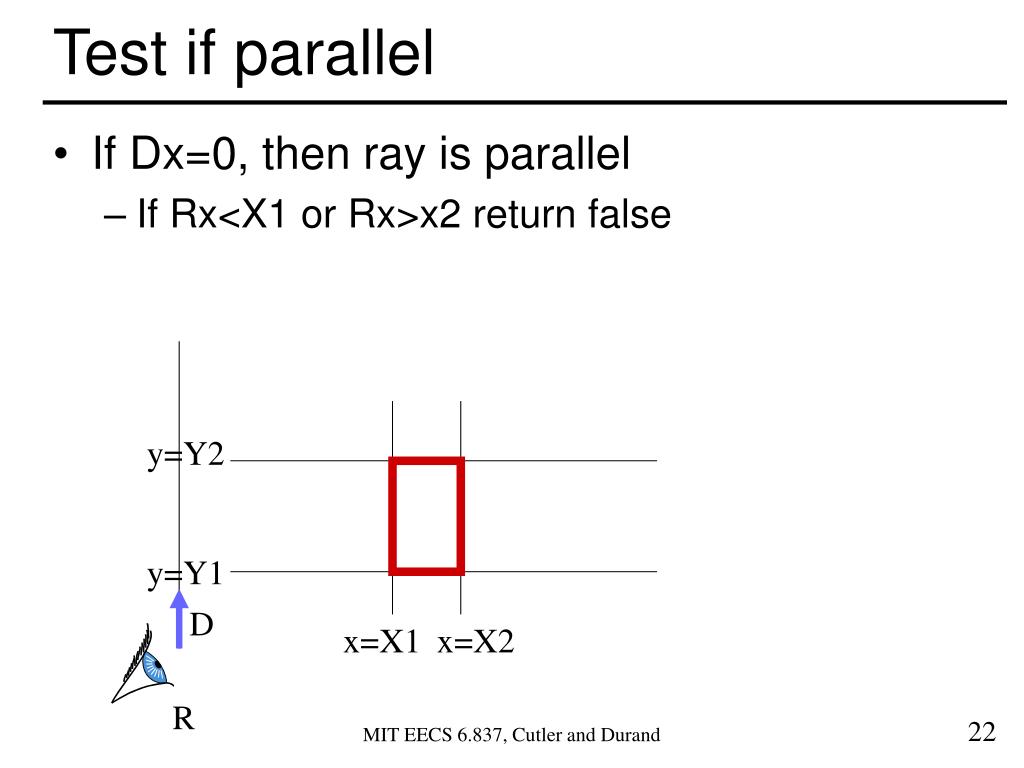 Test if parallel

• If Dx=0, then ray is parallel
– If Rx<X1 or Rx>x2 return false

y=Y2

y=Y1

D

x=X1 x=X2

R

MIT EECS 6.837, Cutler and Durand

22